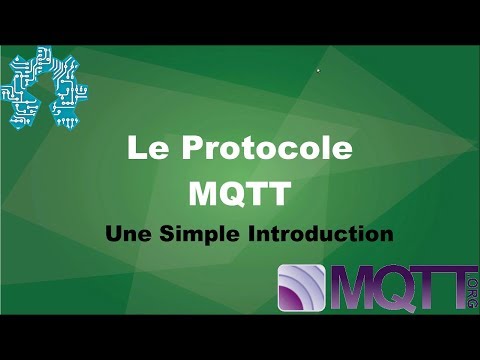 Le Protocole MQTT

Une Simple Introduction

MQTT.ORG